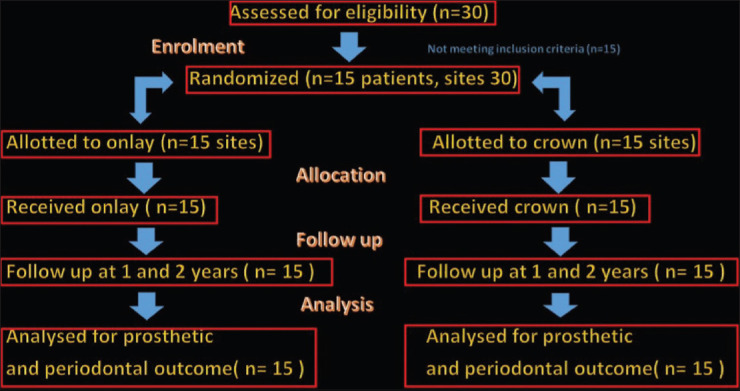 Assessed for eligibility (n=30)

Enrolment

Not meeting inclusion criteria (n=15)

Randomized (n=15 patients, sites 30)

Allotted to onlay (n=15 sites)

Allotted to crown (n=15 sites)

Allocation

Received onlay ( n=15)

Received crown ( n=15)

Follow up

Follow up at 1 and 2 years ( n= 15 )

Follow up at 1 and 2 years ( n= 15 )

Analysis

Analysed for prosthetic and periodontal outcome( n= 15 )

Analysed for prosthetic and periodontal outcome( n= 15 )